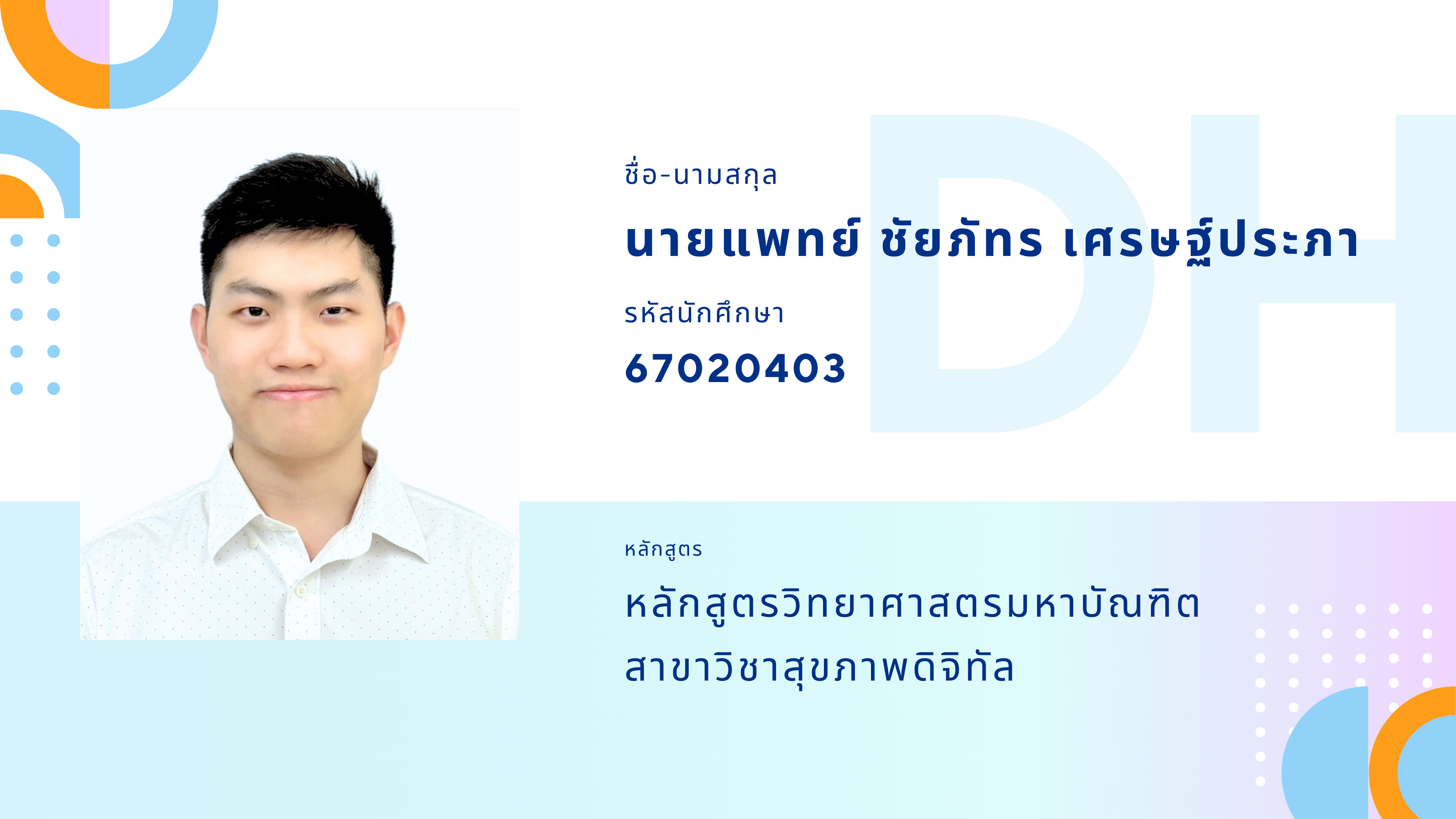 DH

ชื่อ-นามสกุล

นายแพทย์ ชัยภัทร เศรษฐ์ประภา

รหัสนักศึกษา

67020403

หลักสูตร

หลักสูตรวิทยาศาสตรมหาบัณฑิต สาขาวิชาสุขภาพดิจิทัล